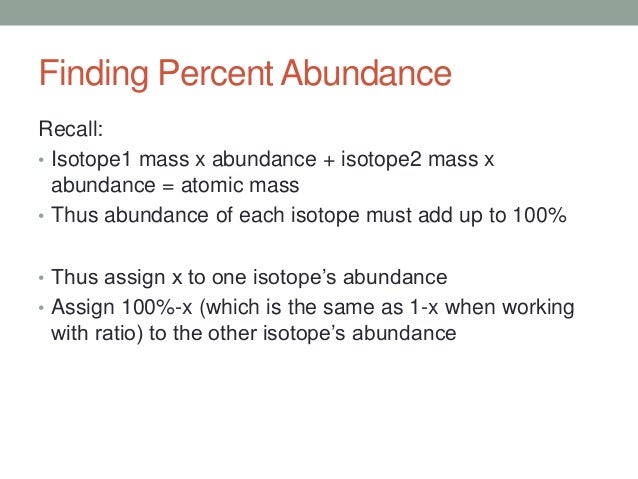 Finding Percent Abundance

Recall:
• Isotope1 mass x abundance + isotope2 mass x abundance = atomic mass
• Thus abundance of each isotope must add up to 100%

• Thus assign x to one isotope's abundance
• Assign 100%-x (which is the same as 1-x when working with ratio) to the other isotope's abundance